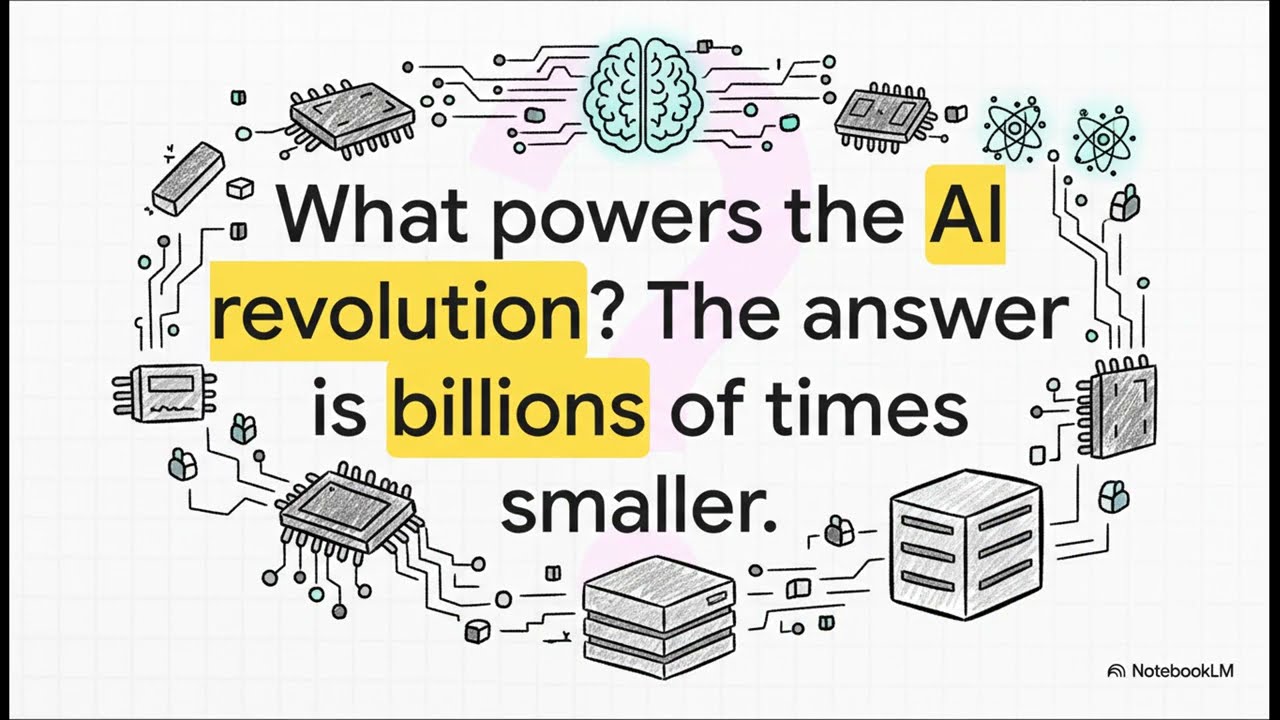 What powers the AI revolution? The answer is billions of times smaller.

NotebookLM